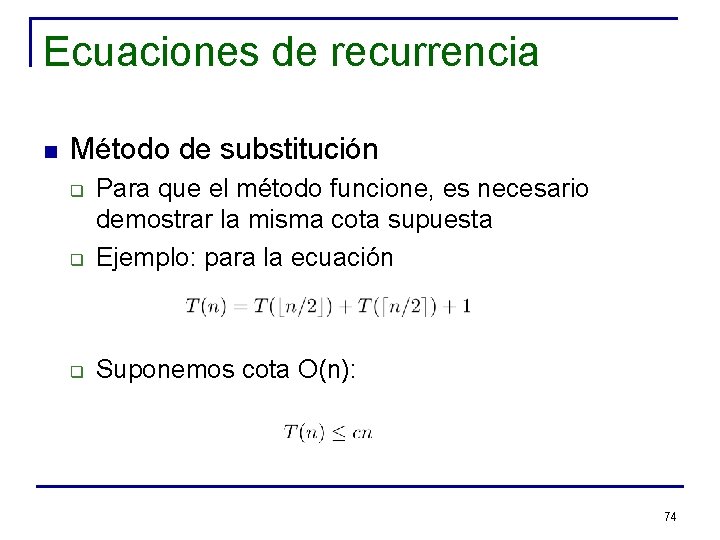 Ecuaciones de recurrencia

Método de substitución

Para que el método funcione, es necesario demostrar la misma cota supuesta

Ejemplo: para la ecuación

$T(n) = T(\lfloor n/2 \rfloor) + T(\lceil n/2 \rceil) + 1$

Suponemos cota O(n):

$T(n) \leq cn$

74